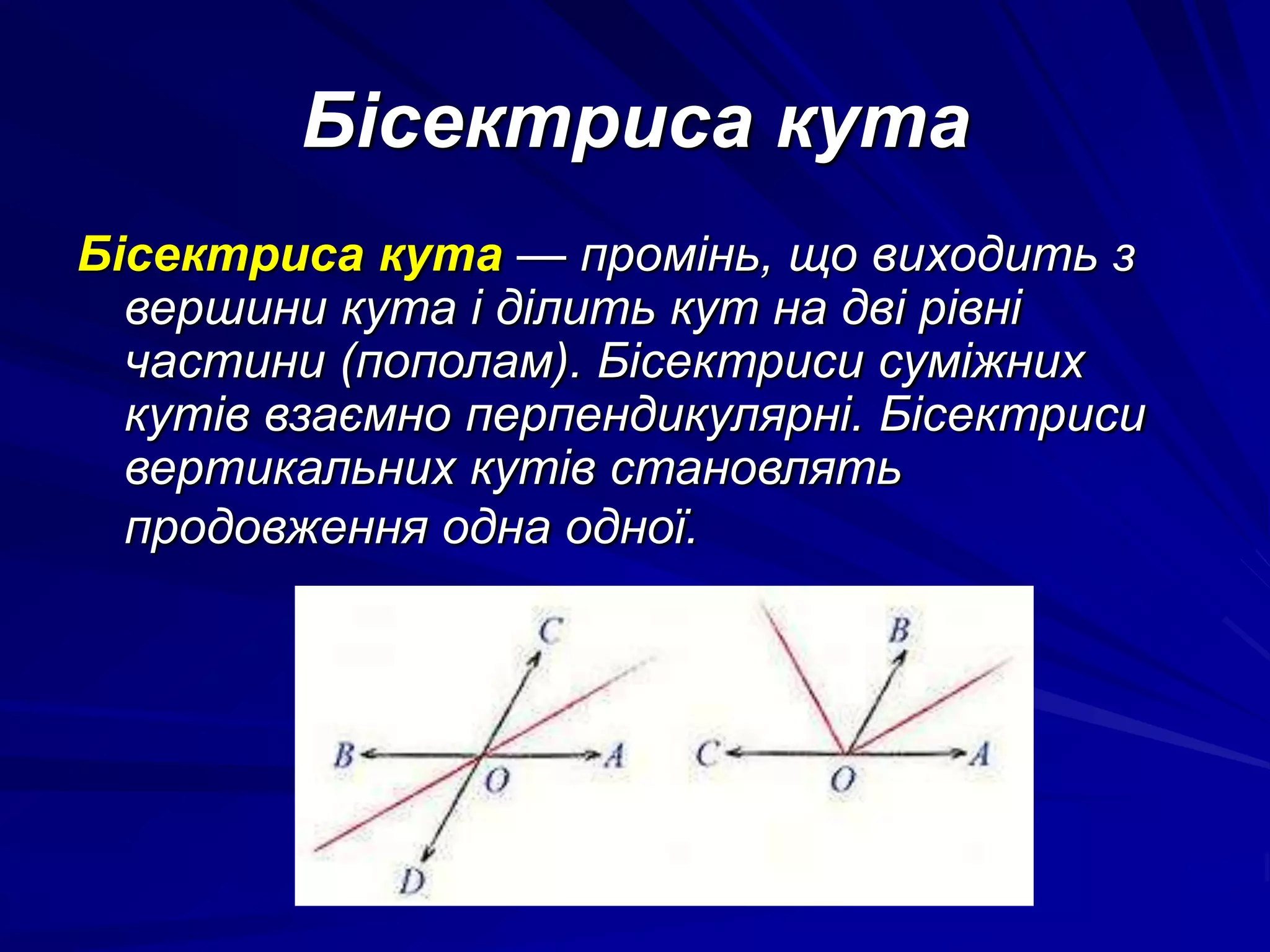 Бісектриса кута

Бісектриса кута — промінь, що виходить з вершини кута і ділить кут на дві рівні частини (пополам). Бісектриси суміжних кутів взаємно перпендикулярні. Бісектриси вертикальних кутів становлять продовження одна одної.

C
B
O
A
D

B
C
O
A